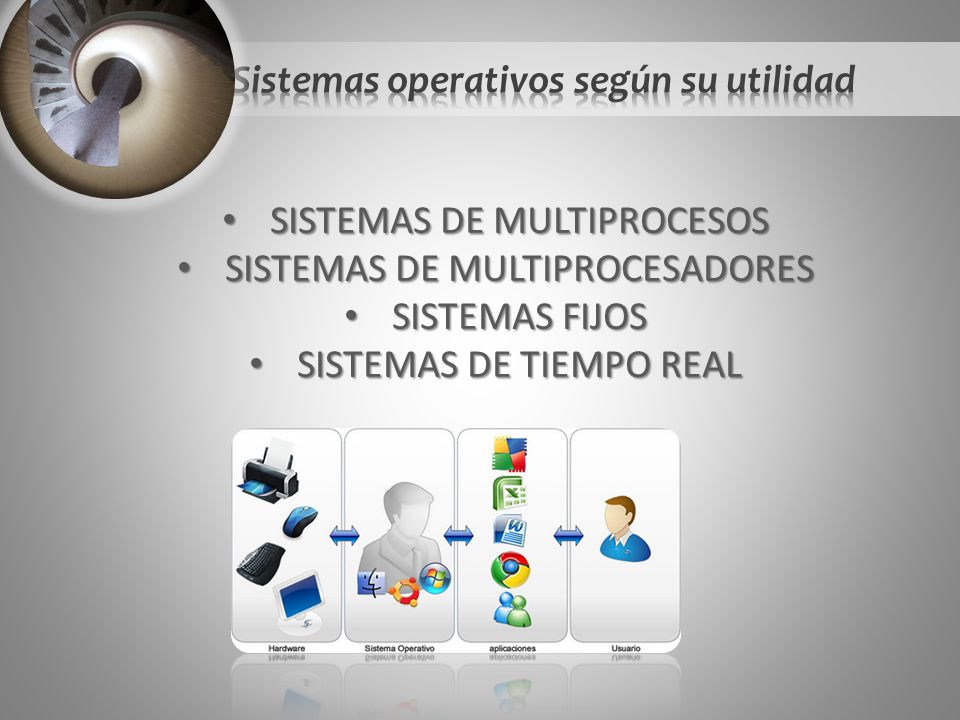 Sistemas operativos según su utilidad

• SISTEMAS DE MULTIPROCESOS
• SISTEMAS DE MULTIPROCESADORES
• SISTEMAS FIJOS
• SISTEMAS DE TIEMPO REAL

Hardware
Sistema Operativo
aplicaciones
Usuario